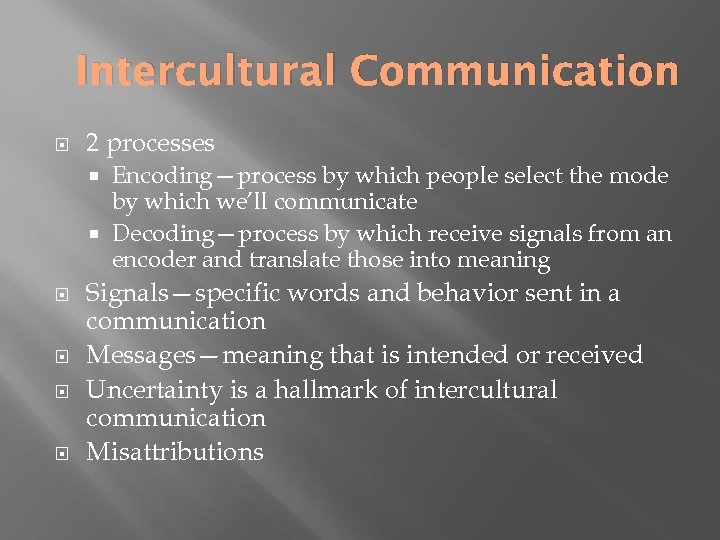 Intercultural Communication

2 processes

Encoding—process by which people select the mode by which we'll communicate

Decoding—process by which receive signals from an encoder and translate those into meaning

Signals—specific words and behavior sent in a communication

Messages—meaning that is intended or received

Uncertainty is a hallmark of intercultural communication

Misattributions